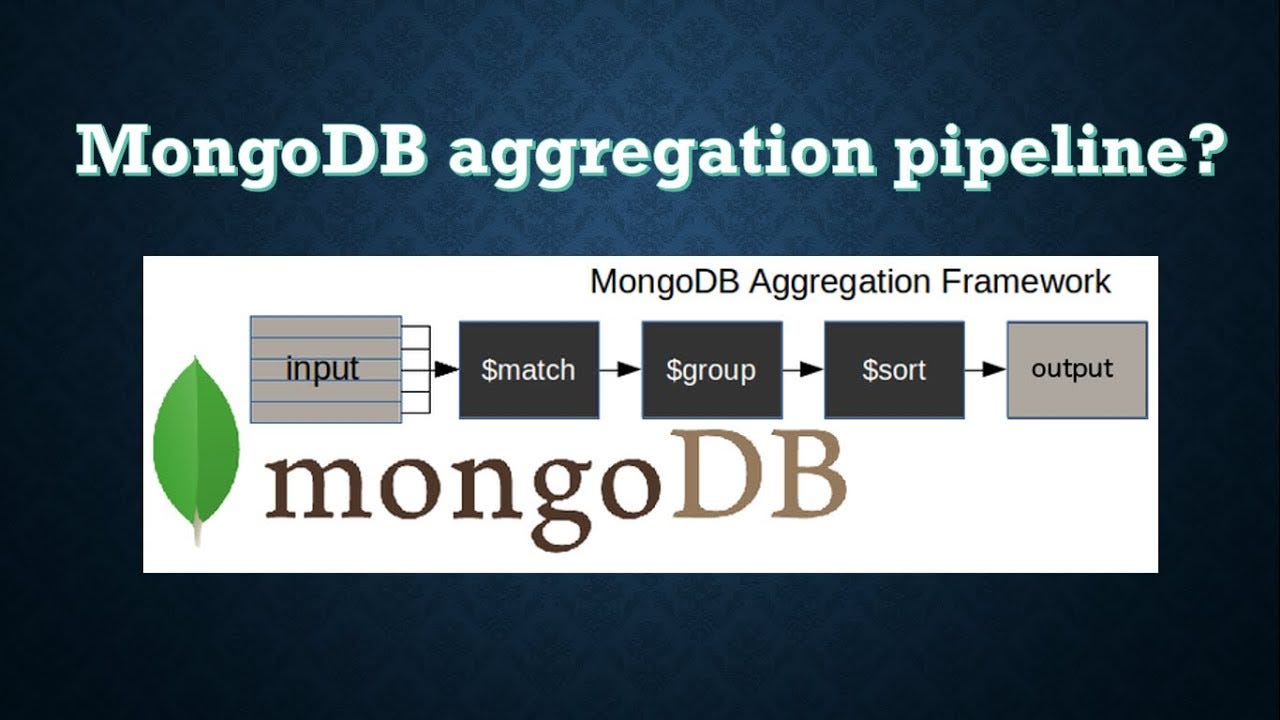 MongoDB aggregation pipeline?

MongoDB Aggregation Framework

input

\$match

\$group

\$sort

output

mongoDB